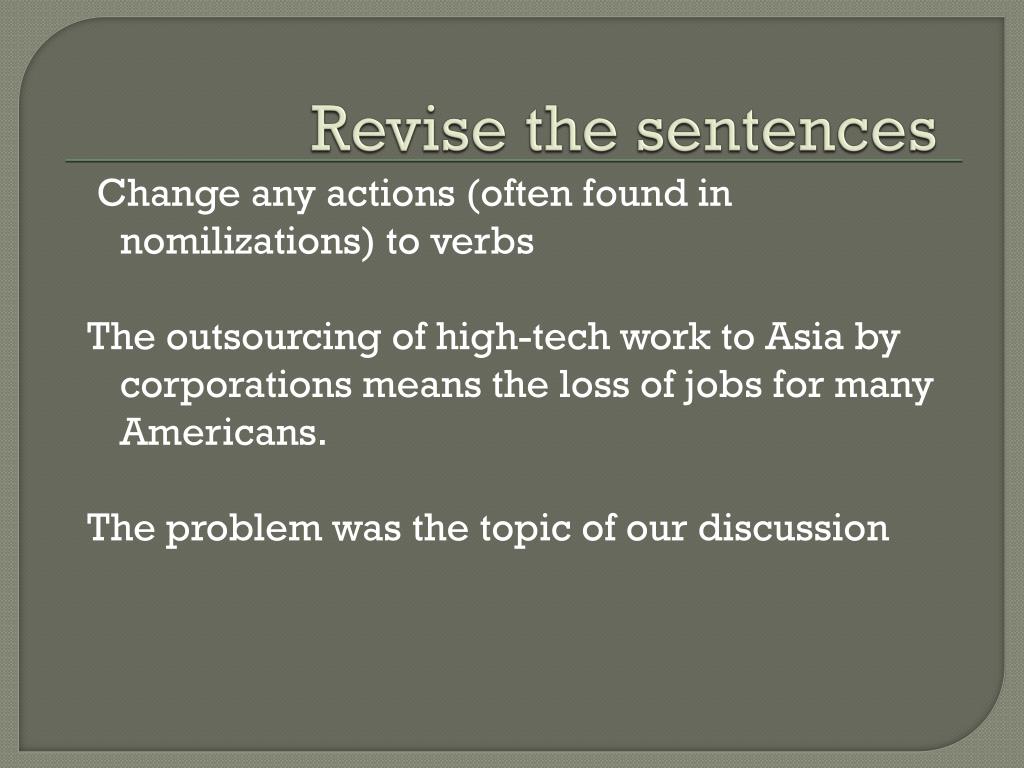 Revise the sentences

Change any actions (often found in nomilizations) to verbs

The outsourcing of high-tech work to Asia by corporations means the loss of jobs for many Americans.

The problem was the topic of our discussion